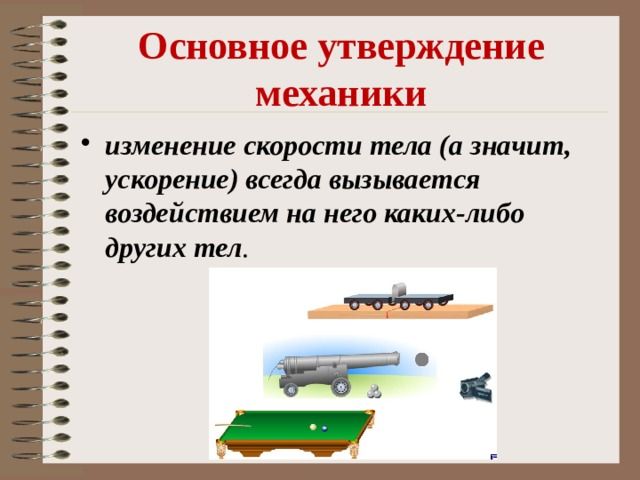 Основное утверждение механики

• изменение скорости тела (а значит, ускорение) всегда вызывается воздействием на него каких-либо других тел.